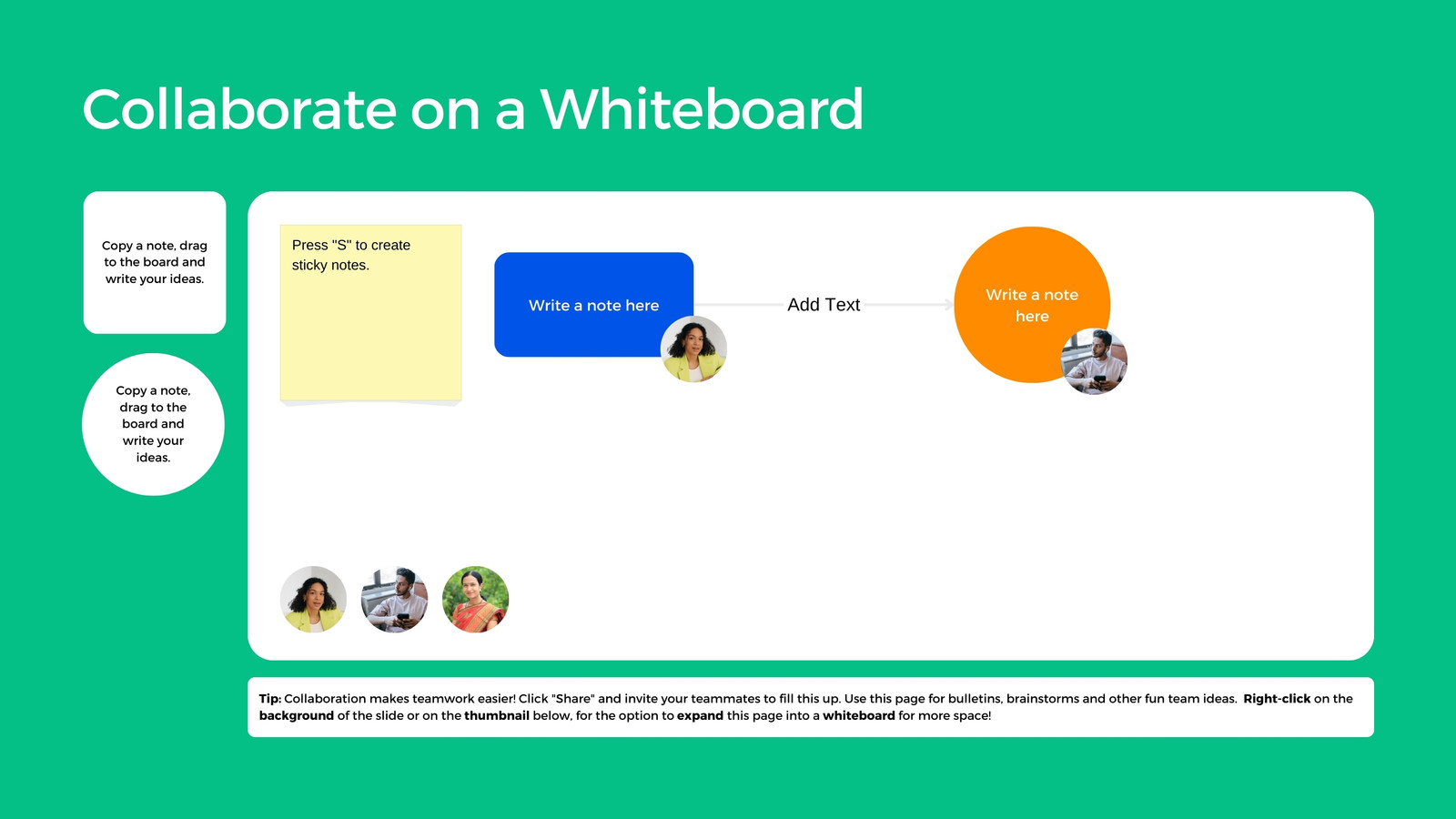 Collaborate on a Whiteboard

Copy a note, drag to the board and write your ideas.

Copy a note, drag to the board and write your ideas.

Press "S" to create sticky notes.

Write a note here

Add Text

Write a note here

Tip: Collaboration makes teamwork easier! Click "Share" and invite your teammates to fill this up. Use this page for bulletins, brainstorms and other fun team ideas. Right-click on the background of the slide or on the thumbnail below, for the option to expand this page into a whiteboard for more space!